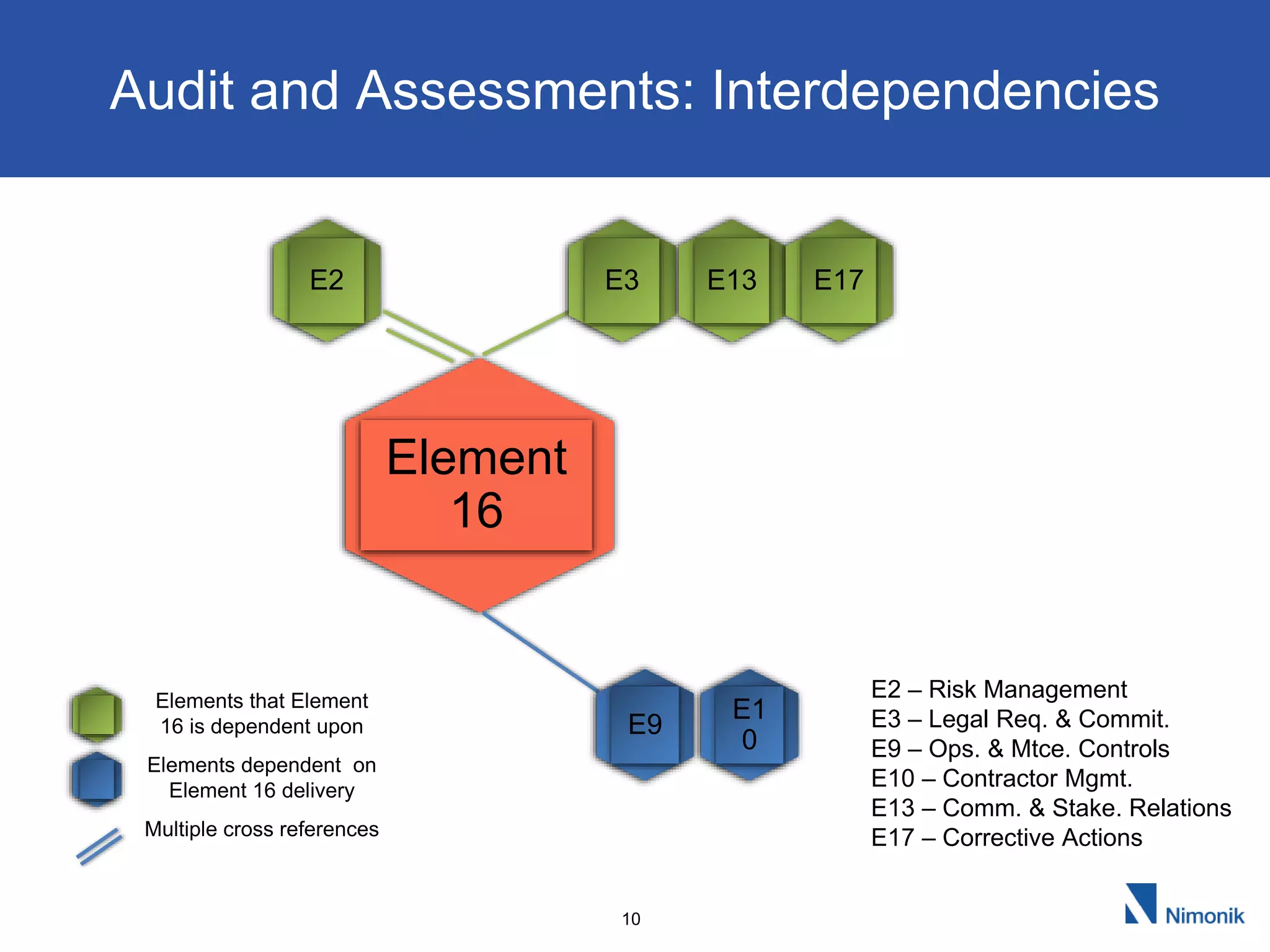 Audit and Assessments: Interdependencies

E2

E3

E13

E17

Element 16

E9

E1 0

Elements that Element 16 is dependent upon

Elements dependent on Element 16 delivery

Multiple cross references

E2 – Risk Management
E3 – Legal Req. & Commit.
E9 – Ops. & Mtce. Controls
E10 – Contractor Mgmt.
E13 – Comm. & Stake. Relations
E17 – Corrective Actions

10

Nimonik